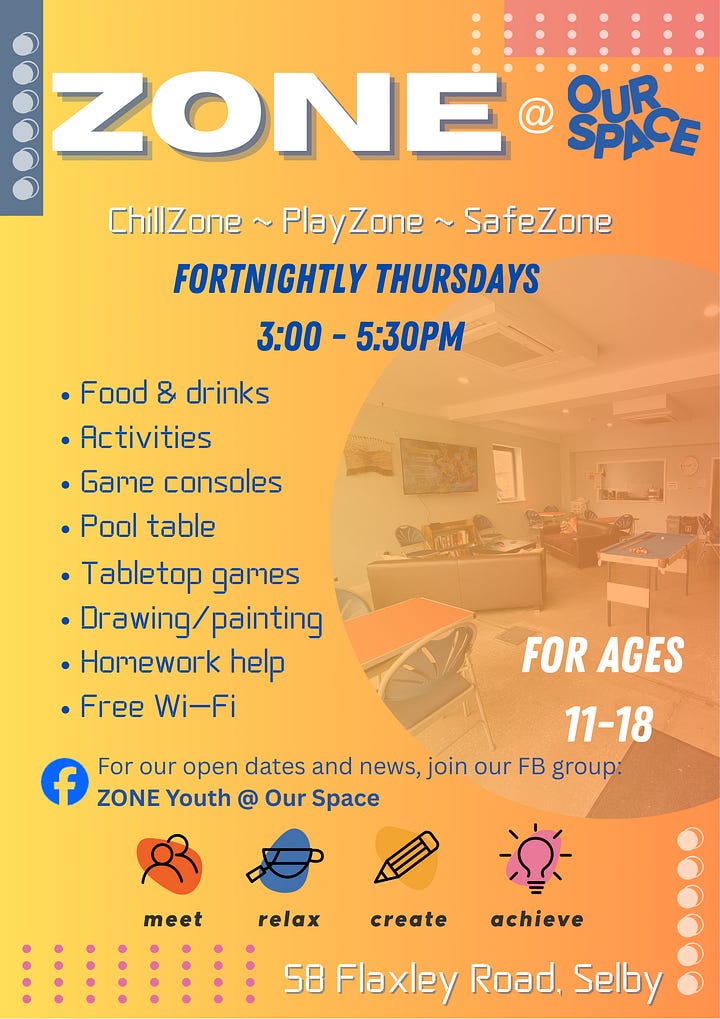 ZONE @ OUR SPACE

ChillZone ~ PlayZone ~ SafeZone

FORTNIGHTLY THURSDAYS

3:00 - 5:30PM

• Food & drinks
• Activities
• Game consoles
• Pool table
• Tabletop games
• Drawing/painting
• Homework help
• Free Wi-Fi

FOR AGES 11-18

For our open dates and news, join our FB group: ZONE Youth @ Our Space

meet relax create achieve

58 Flaxley Road, Selby